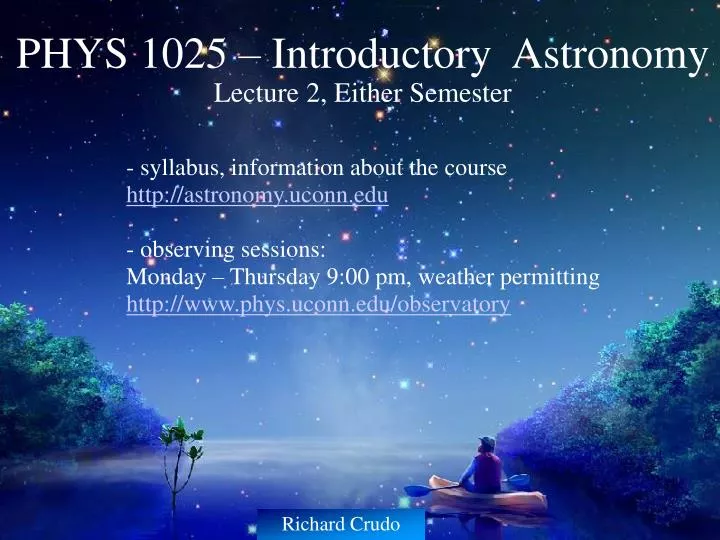 PHYS 1025 – Introductory Astronomy
Lecture 2, Either Semester

- syllabus, information about the course
http://astronomy.uconn.edu

- observing sessions:
Monday – Thursday 9:00 pm, weather permitting
http://www.phys.uconn.edu/observatory

Richard Crudo